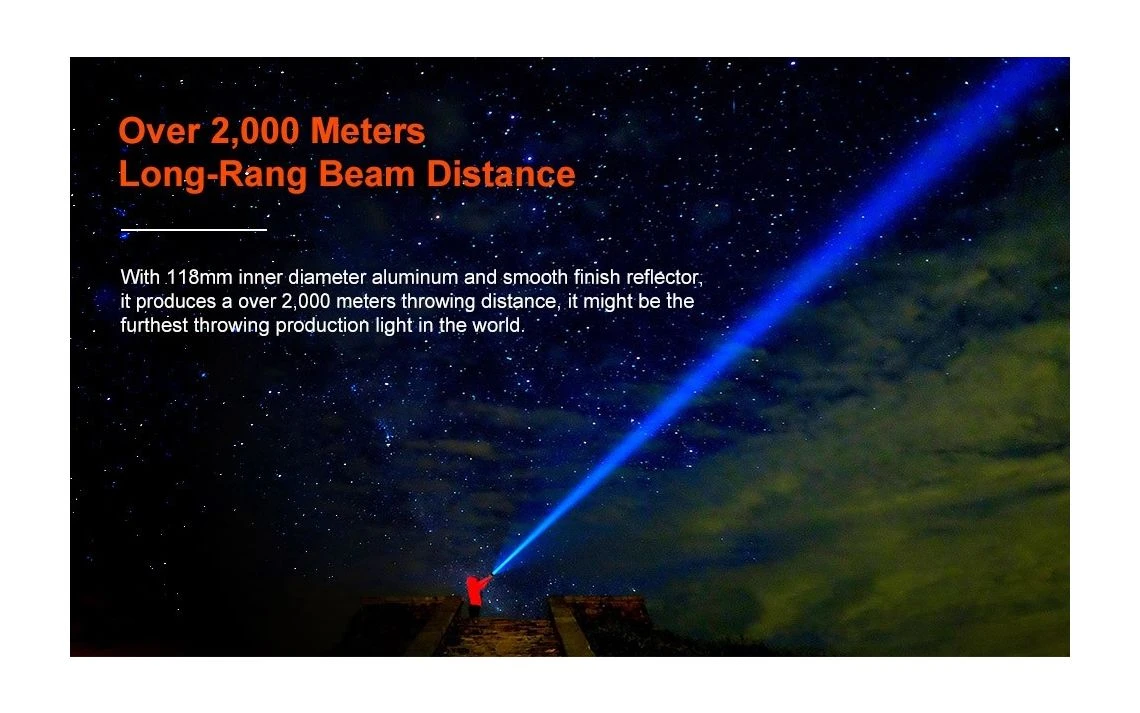 Over 2,000 Meters
Long-Rang Beam Distance

With 118mm inner diameter aluminum and smooth finish reflector, it produces a over 2,000 meters throwing distance, it might be the furthest throwing production light in the world.